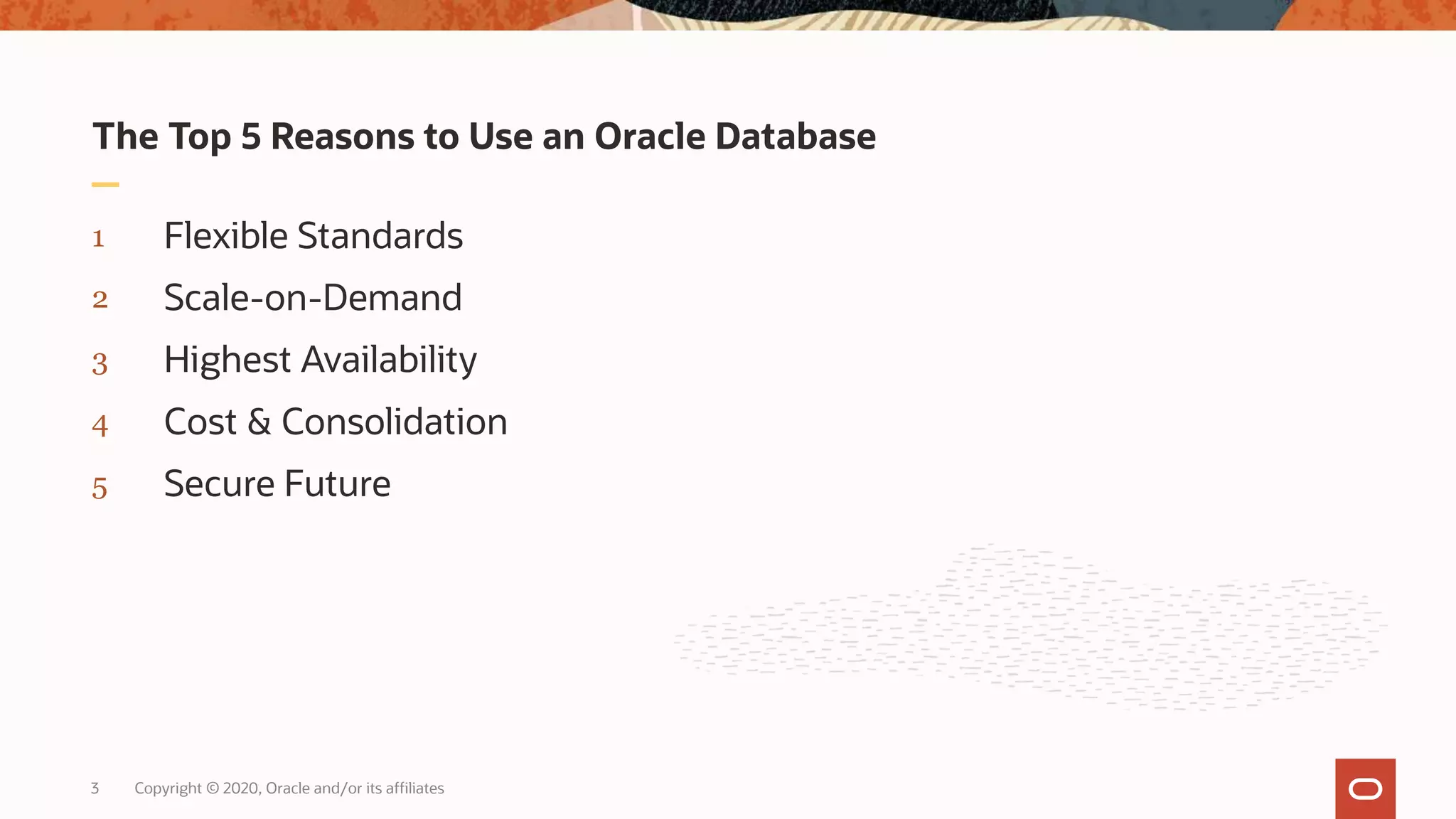 The Top 5 Reasons to Use an Oracle Database

1 Flexible Standards

2 Scale-on-Demand

3 Highest Availability

4 Cost & Consolidation

5 Secure Future

3 Copyright © 2020, Oracle and/or its affiliates